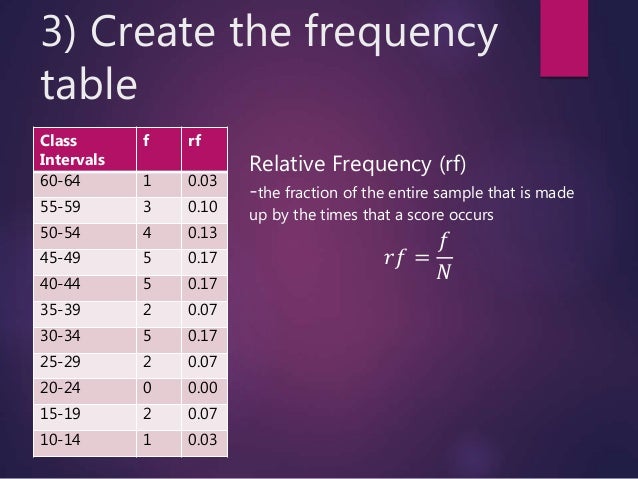 3) Create the frequency table

| Class Intervals | f | rf |
|---|---|---|
| 60-64 | 1 | 0.03 |
| 55-59 | 3 | 0.10 |
| 50-54 | 4 | 0.13 |
| 45-49 | 5 | 0.17 |
| 40-44 | 5 | 0.17 |
| 35-39 | 2 | 0.07 |
| 30-34 | 5 | 0.17 |
| 25-29 | 2 | 0.07 |
| 20-24 | 0 | 0.00 |
| 15-19 | 2 | 0.07 |
| 10-14 | 1 | 0.03 |

Relative Frequency (rf)

-the fraction of the entire sample that is made up by the times that a score occurs

$rf = \frac{f}{N}$